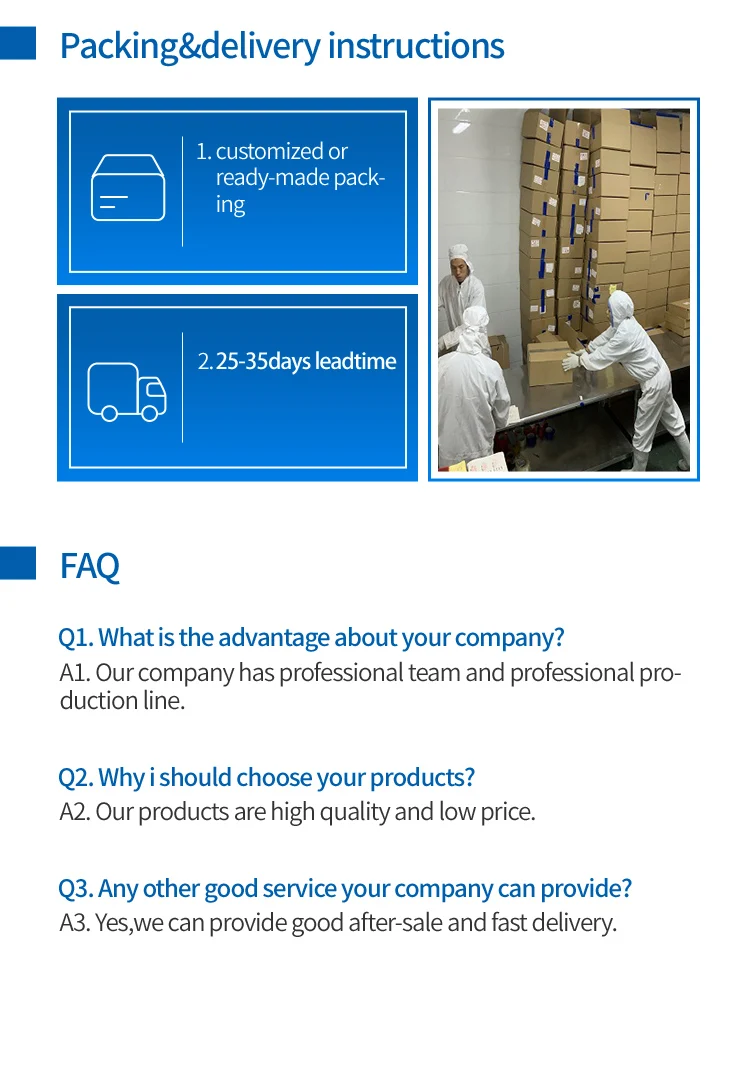 Packing&delivery instructions

1. customized or ready-made packing

2. 25-35days leadtime

FAQ

Q1. What is the advantage about your company?
A1. Our company has professional team and professional production line.

Q2. Why i should choose your products?
A2. Our products are high quality and low price.

Q3. Any other good service your company can provide?
A3. Yes,we can provide good after-sale and fast delivery.